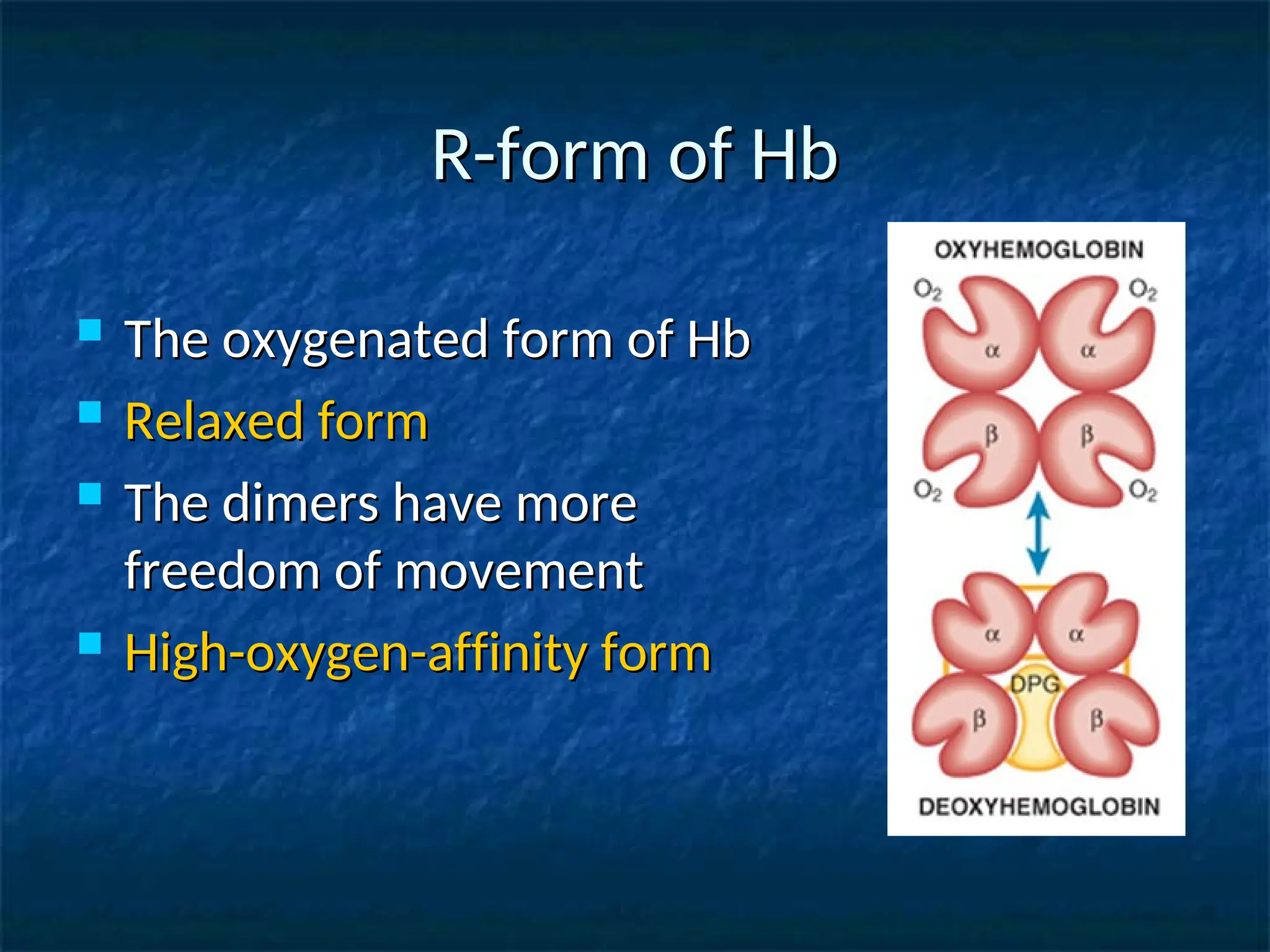 R-form of Hb

The oxygenated form of Hb

Relaxed form

The dimers have more freedom of movement

High-oxygen-affinity form

OXYHEMOGLOBIN

$O_2$ $O_2$

$\alpha$ $\alpha$

$\beta$ $\beta$

$O_2$ $O_2$

$\alpha$ $\alpha$

DPG

$\beta$ $\beta$

DEOXYHEMOGLOBIN